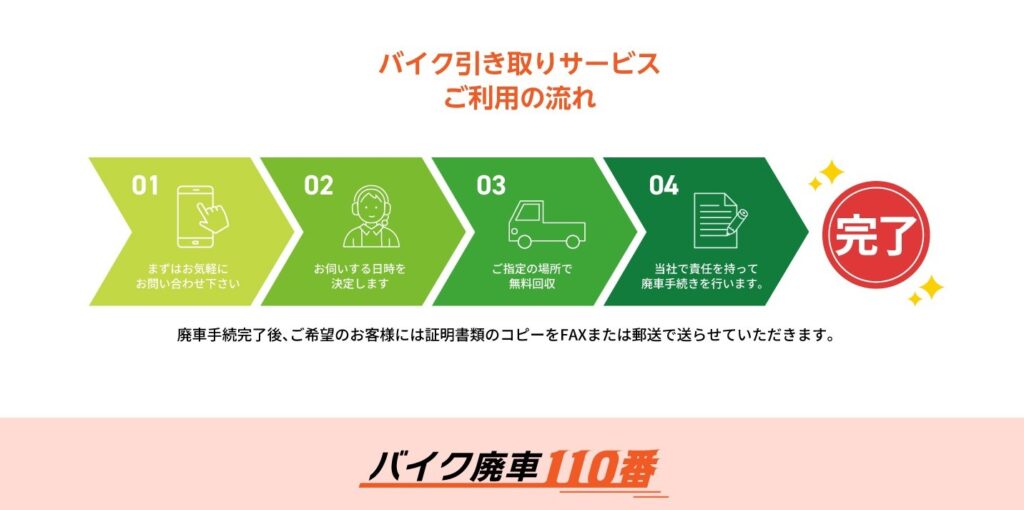 バイク引き取りサービス
ご利用の流れ

01
まずはお気軽に
お問い合わせ下さい

02
お伺いする日時を
決定します

03
ご指定の場所で
無料回収

04
当社で責任を持って
廃車手続きを行います。

完了

廃車手続完了後、ご希望のお客様には証明書類のコピーをFAXまたは郵送で送らせていただきます。

バイク廃車110番